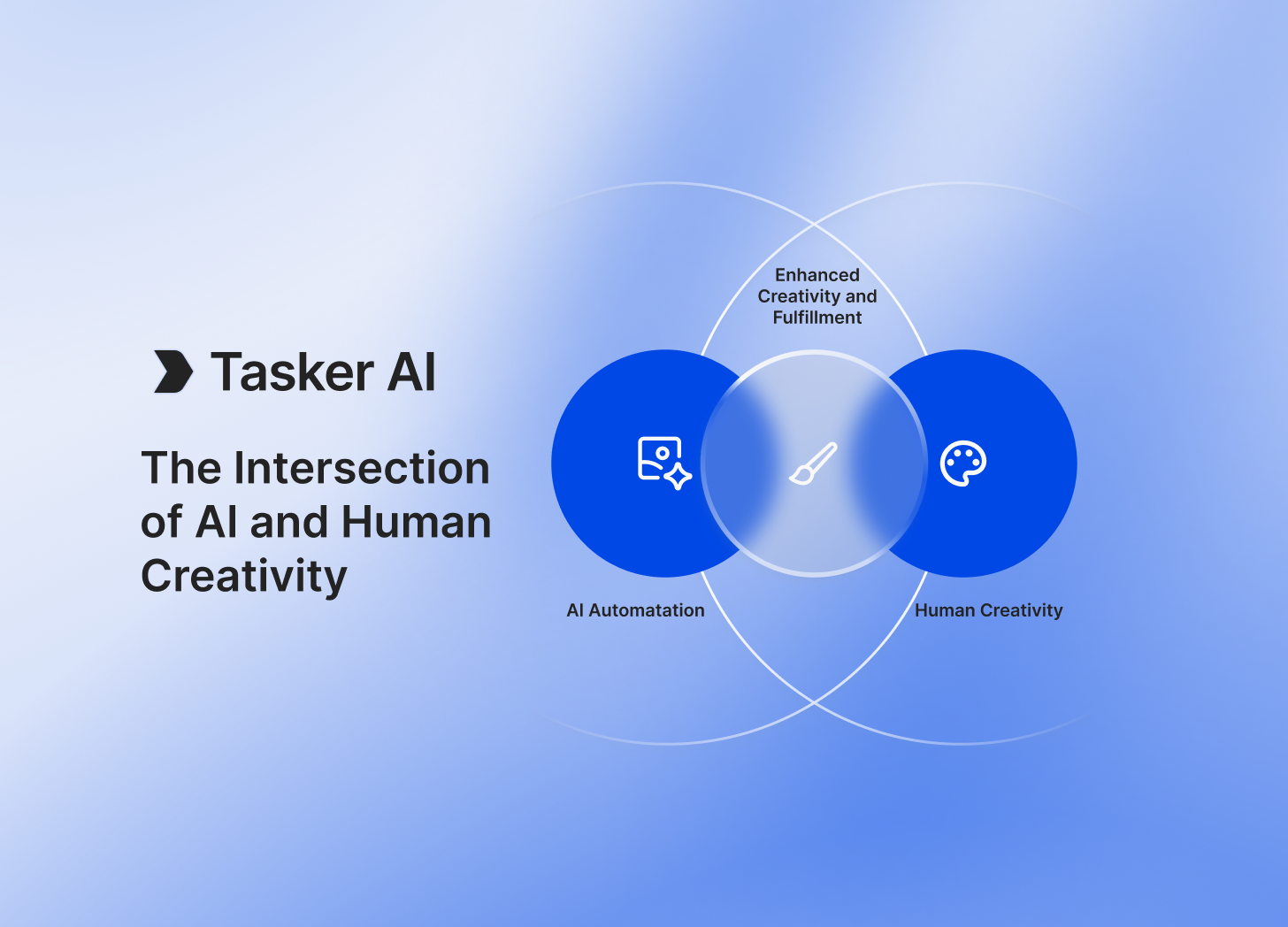 Tasker AI

The Intersection of AI and Human Creativity

Enhanced Creativity and Fulfillment

AI Automatation

Human Creativity